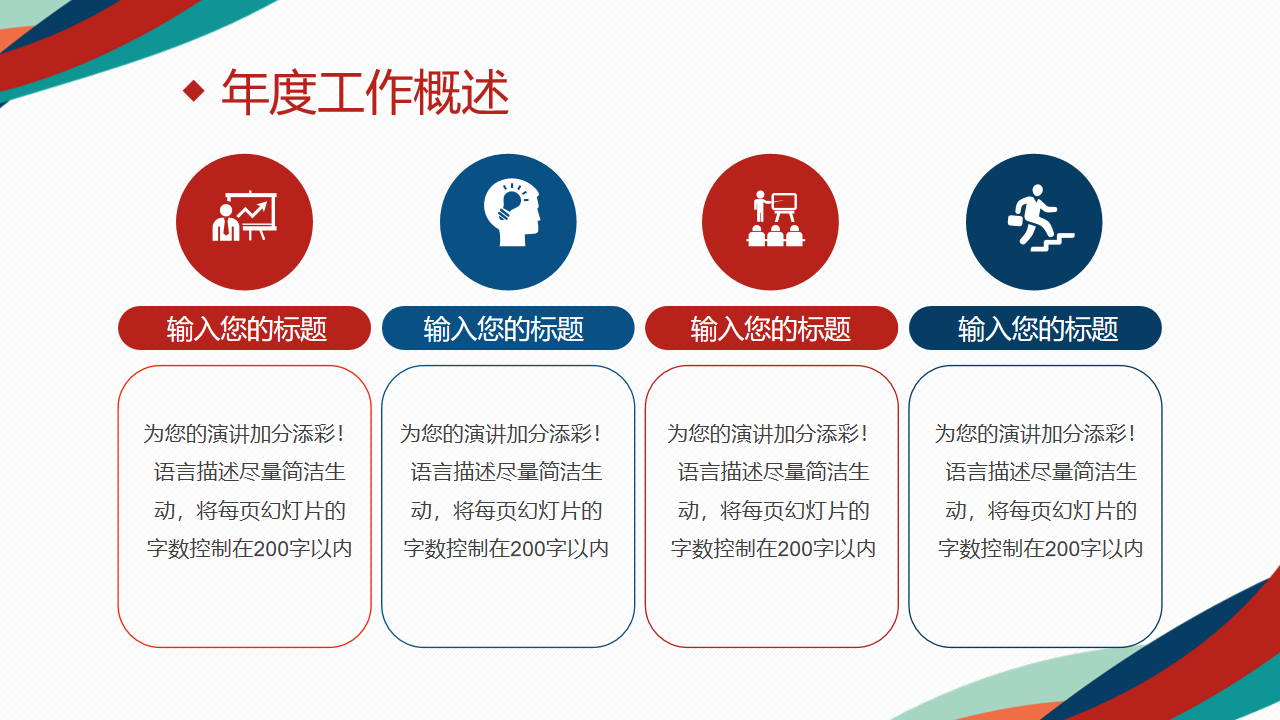 年度工作概述

输入您的标题

为您的演讲加分添彩！语言描述尽量简洁生动，将每页幻灯片的字数控制在200字以内

输入您的标题

为您的演讲加分添彩！语言描述尽量简洁生动，将每页幻灯片的字数控制在200字以内

输入您的标题

为您的演讲加分添彩！语言描述尽量简洁生动，将每页幻灯片的字数控制在200字以内

输入您的标题

为您的演讲加分添彩！语言描述尽量简洁生动，将每页幻灯片的字数控制在200字以内